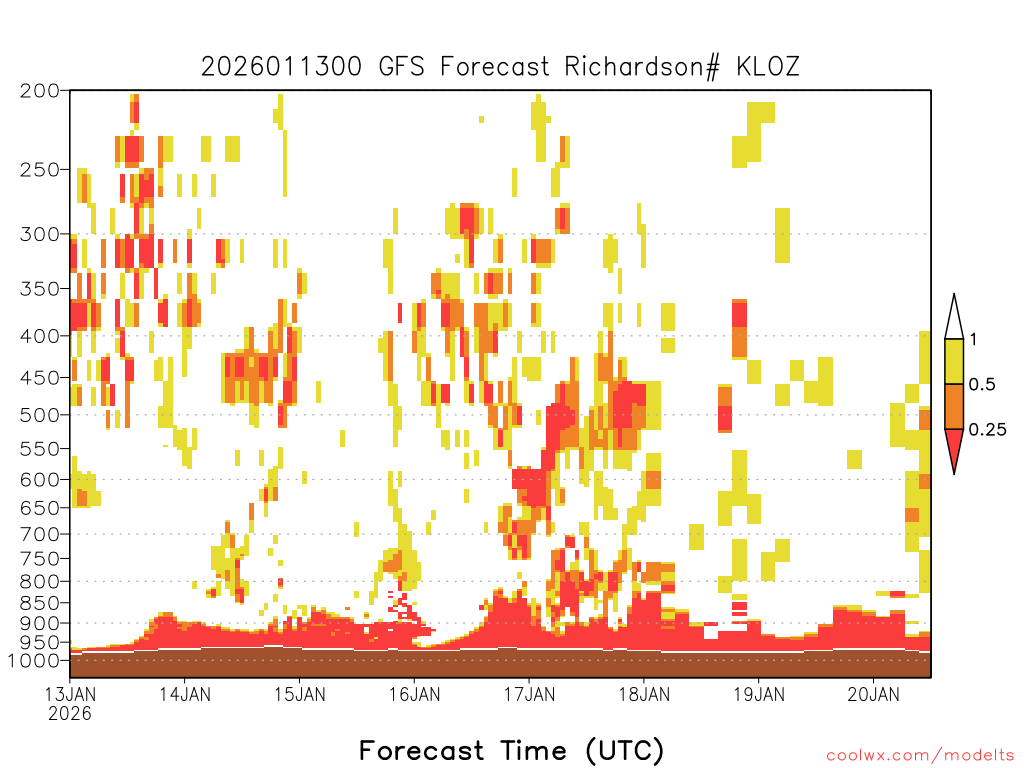 2026011300 GFS Forecast Richardson# KLOZ

200
250
300
350
400
450
500
550
600
650
700
750
800
850
900
950
1000

1
0.5
0.25

13JAN 2026
14JAN
15JAN
16JAN
17JAN
18JAN
19JAN
20JAN

Forecast Time (UTC)

coolwx.com/modelts